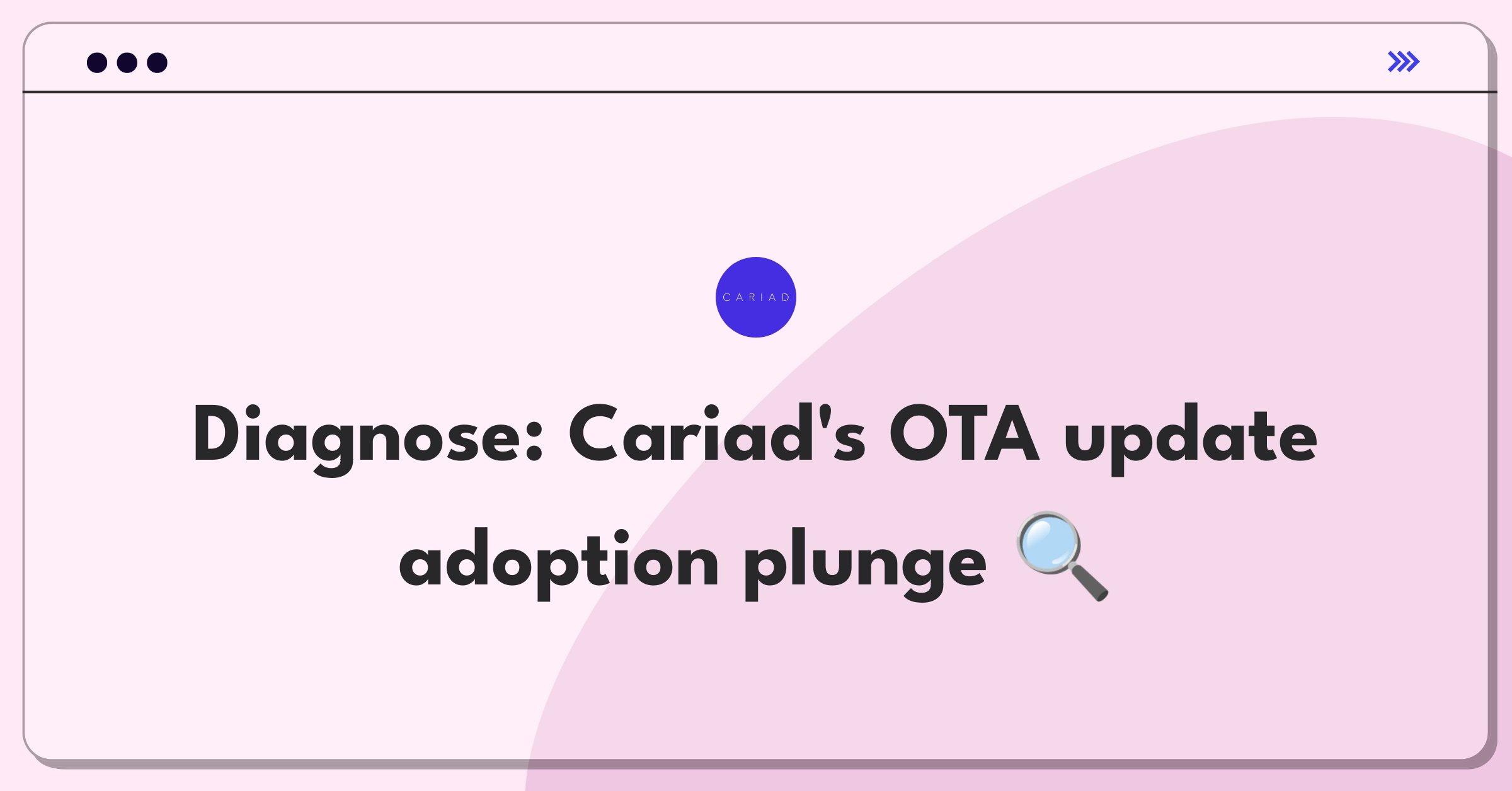 CARIAD

Diagnose: Cariad's OTA update adoption plunge 🔍